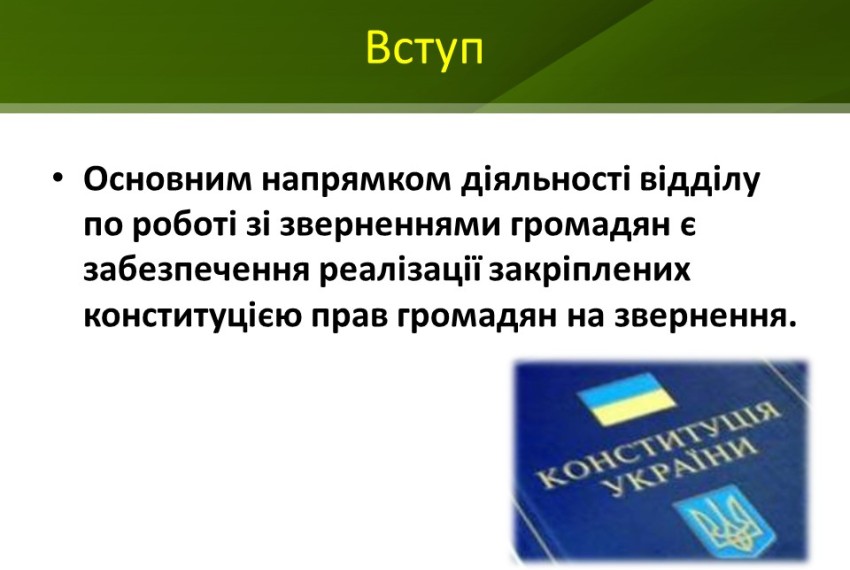 Вступ

• Основним напрямком діяльності відділу по роботі зі зверненнями громадян є забезпечення реалізації закріплених конституцією прав громадян на звернення.

КОНСТИТУЦІЯ УКРАЇНИ